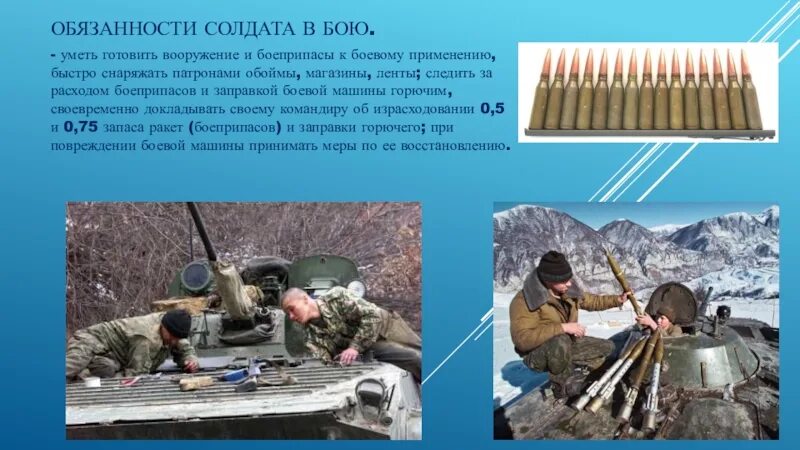 ОБЯЗАННОСТИ СОЛДАТА В БОЮ.

- уметь готовить вооружение и боеприпасы к боевому применению, быстро снаряжать патронами обоймы, магазины, ленты; следить за расходом боеприпасов и заправкой боевой машины горючим, своевременно докладывать своему командиру об израсходовании 0,5 и 0,75 запаса ракет (боеприпасов) и заправки горючего; при повреждении боевой машины принимать меры по ее восстановлению.